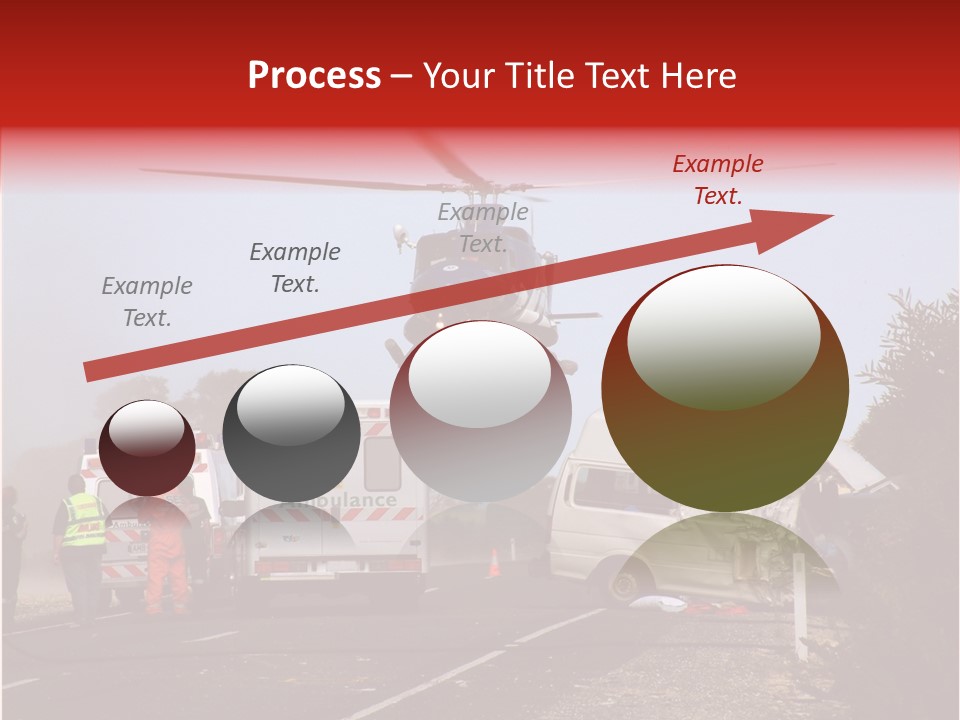 Process – Your Title Text Here

Example Text.

Example Text.

Example Text.

Example Text.

Ambulance